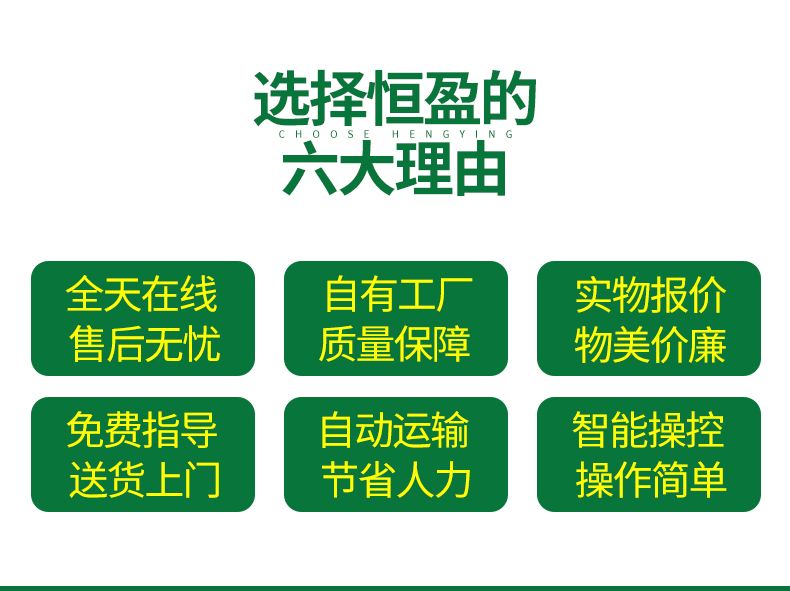 选择恒盈的
CHOOSE HENGYING
六大理由

全天在线
售后无忧

自有工厂
质量保障

实物报价
物美价廉

免费指导
送货上门

自动运输
节省人力

智能操控
操作简单